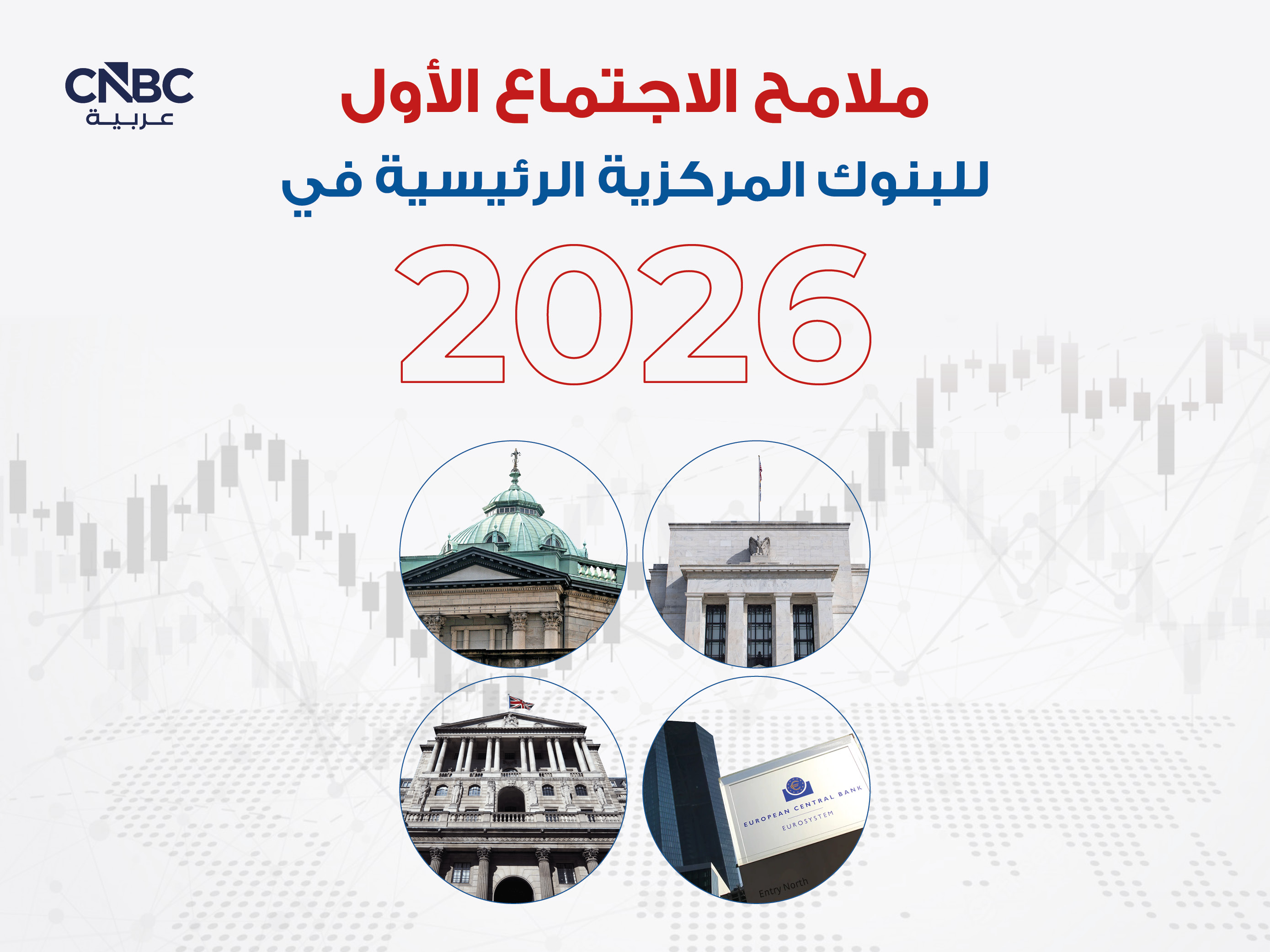 CNBC عربية

ملامح الاجتماع الأول

للبنوك المركزية الرئيسية في

2026

EUROPEAN CENTRAL BANK
EUROSYSTEM

Entry North